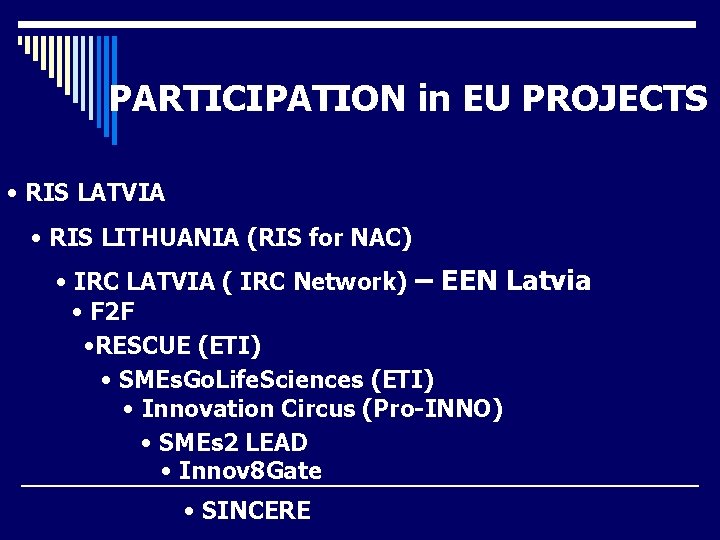 PARTICIPATION in EU PROJECTS

• RIS LATVIA

• RIS LITHUANIA (RIS for NAC)

• IRC LATVIA ( IRC Network) – EEN Latvia

• F2F

•RESCUE (ETI)

• SMEsGoLifeSciences (ETI)

• Innovation Circus (Pro-INNO)

• SMEs2 LEAD

• Innov8Gate

• SINCERE